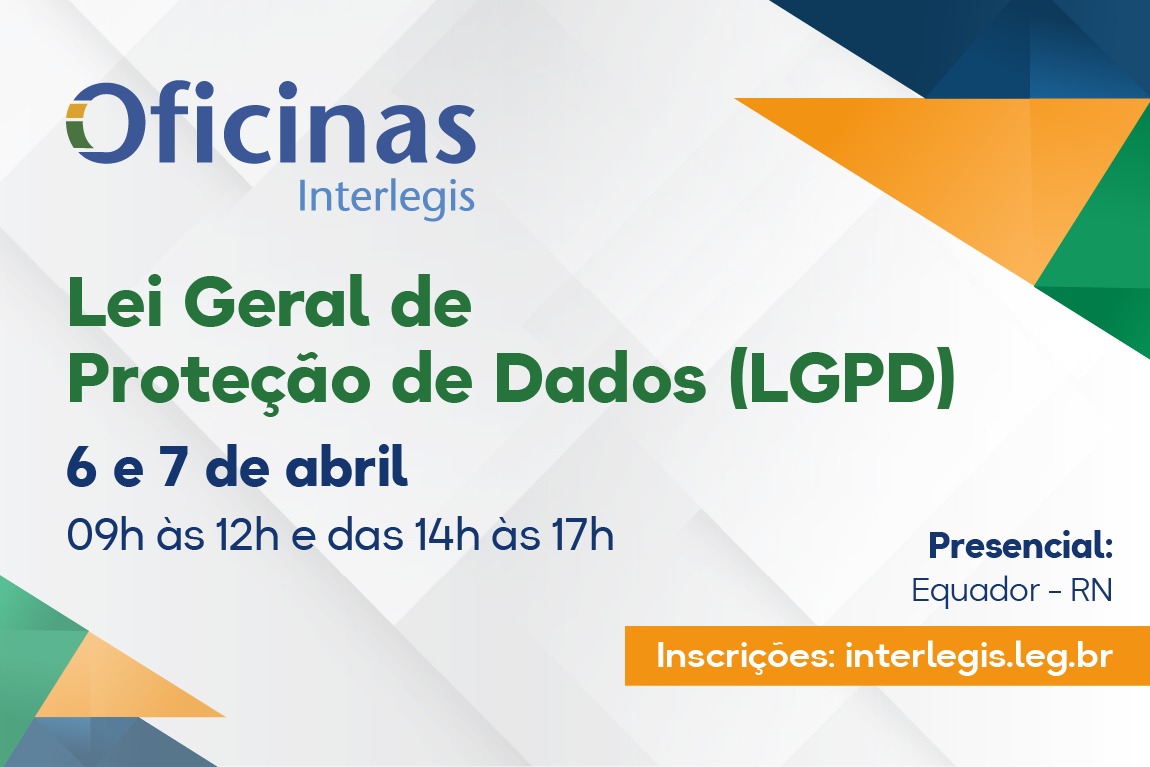 Oficinas
Interlegis

Lei Geral de Proteção de Dados (LGPD)

6 e 7 de abril

09h às 12h e das 14h às 17h

Presencial:
Equador - RN

Inscrições: interlegis.leg.br